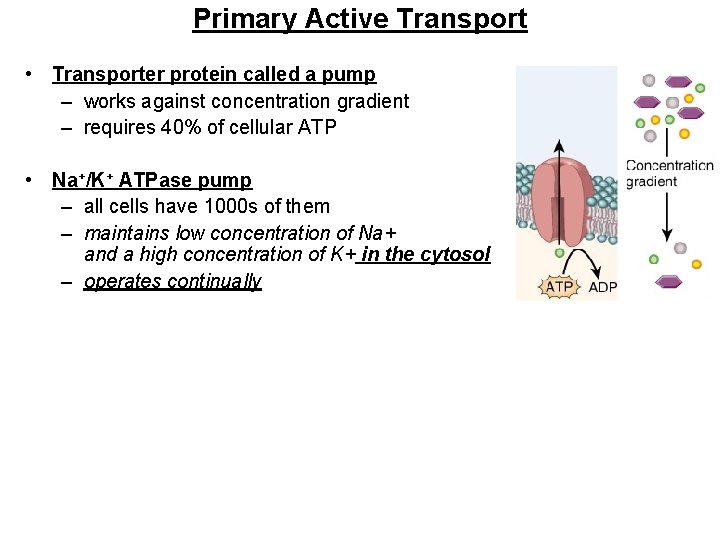 Primary Active Transport

• Transporter protein called a pump
  – works against concentration gradient
  – requires 40% of cellular ATP

• $Na^+/K^+$ ATPase pump
  – all cells have 1000s of them
  – maintains low concentration of Na+ and a high concentration of K+ in the cytosol
  – operates continually

Concentration gradient

ATP

ADP